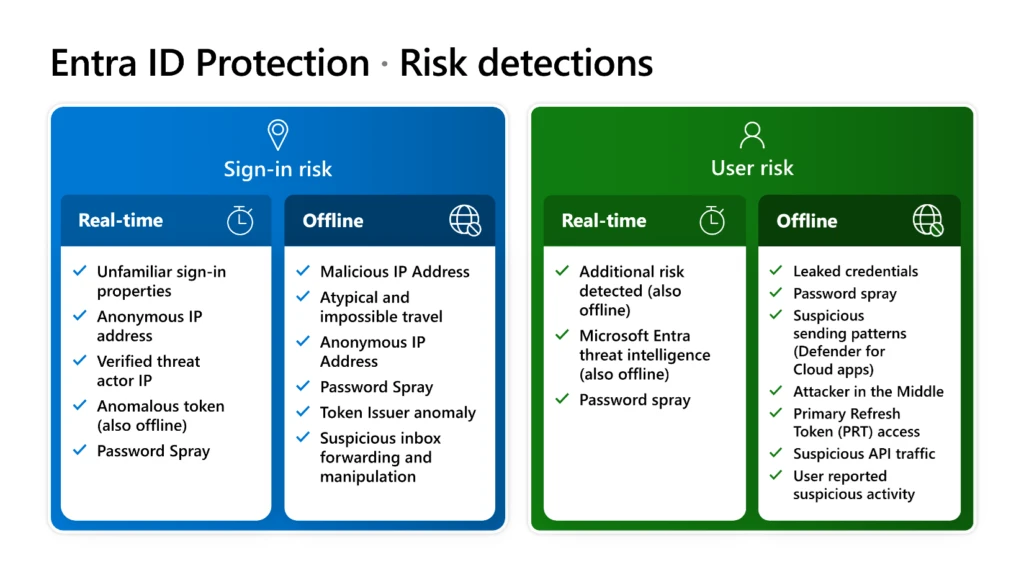 Entra ID Protection · Risk detections

Sign-in risk

Real-time

✓ Unfamiliar sign-in properties
✓ Anonymous IP address
✓ Verified threat actor IP
✓ Anomalous token (also offline)
✓ Password Spray

Offline

✓ Malicious IP Address
✓ Atypical and impossible travel
✓ Anonymous IP Address
✓ Password Spray
✓ Token Issuer anomaly
✓ Suspicious inbox forwarding and manipulation

User risk

Real-time

✓ Additional risk detected (also offline)
✓ Microsoft Entra threat intelligence (also offline)
✓ Password spray

Offline

✓ Leaked credentials
✓ Password spray
✓ Suspicious sending patterns (Defender for Cloud apps)
✓ Attacker in the Middle
✓ Primary Refresh Token (PRT) access
✓ Suspicious API traffic
✓ User reported suspicious activity